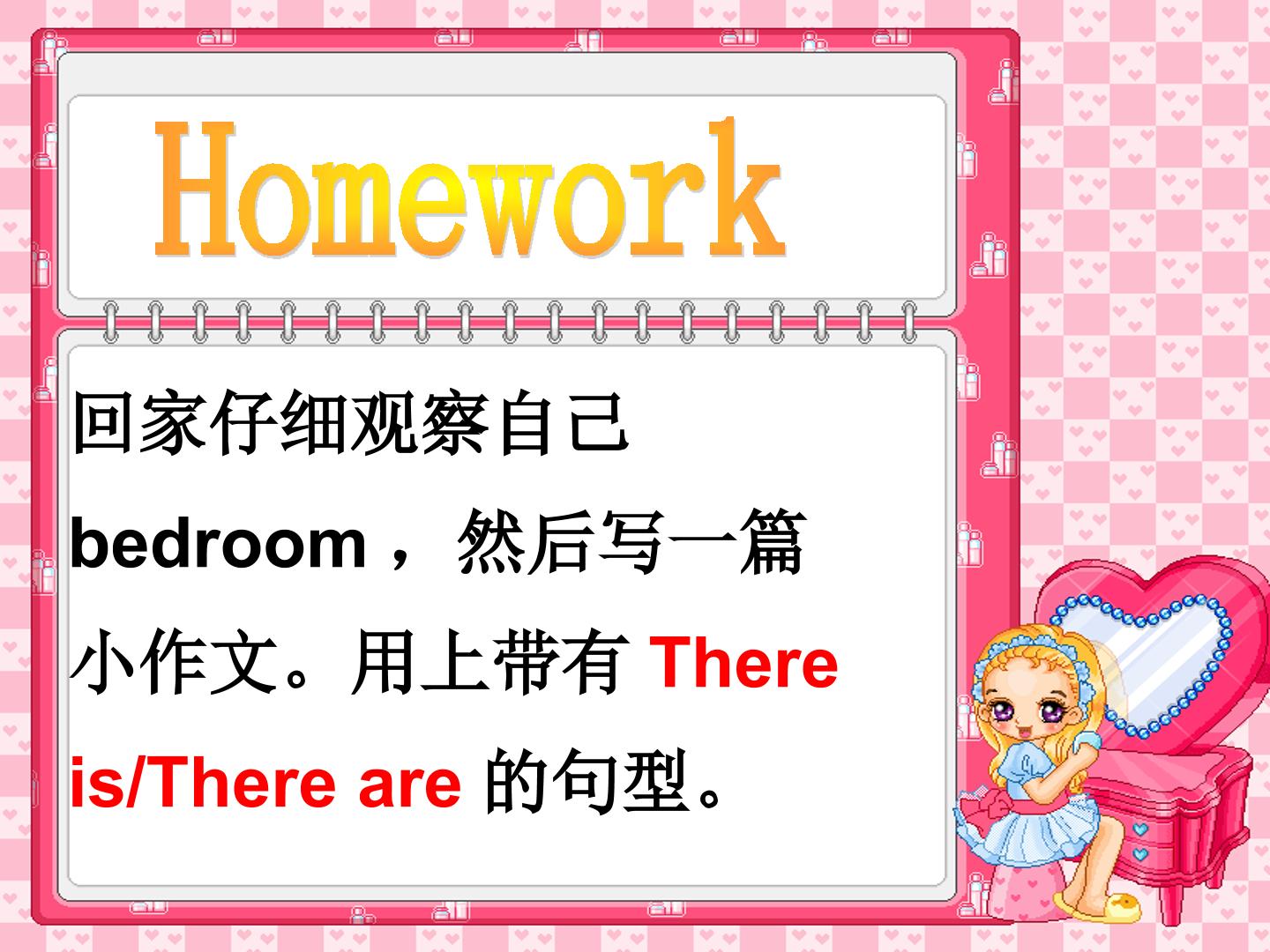 Homework

回家仔细观察自己bedroom，然后写一篇小作文。用上带有There is/There are的句型。